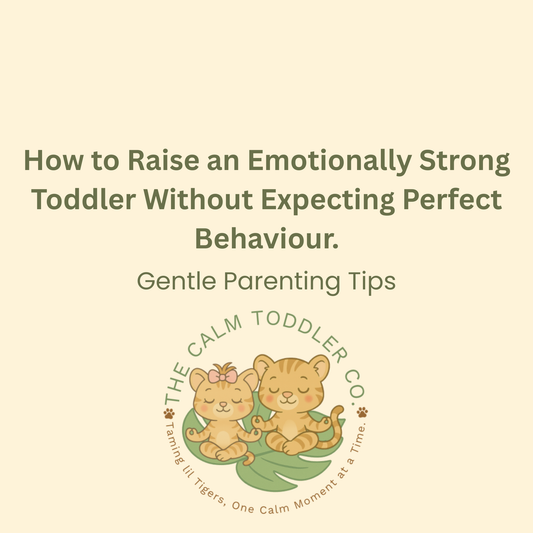 How to Raise an Emotionally Strong Toddler Without Expecting Perfect Behaviour.

Gentle Parenting Tips

THE CALM TODDLER CO.

Taming lil Tigers, One Calm Moment at a Time.